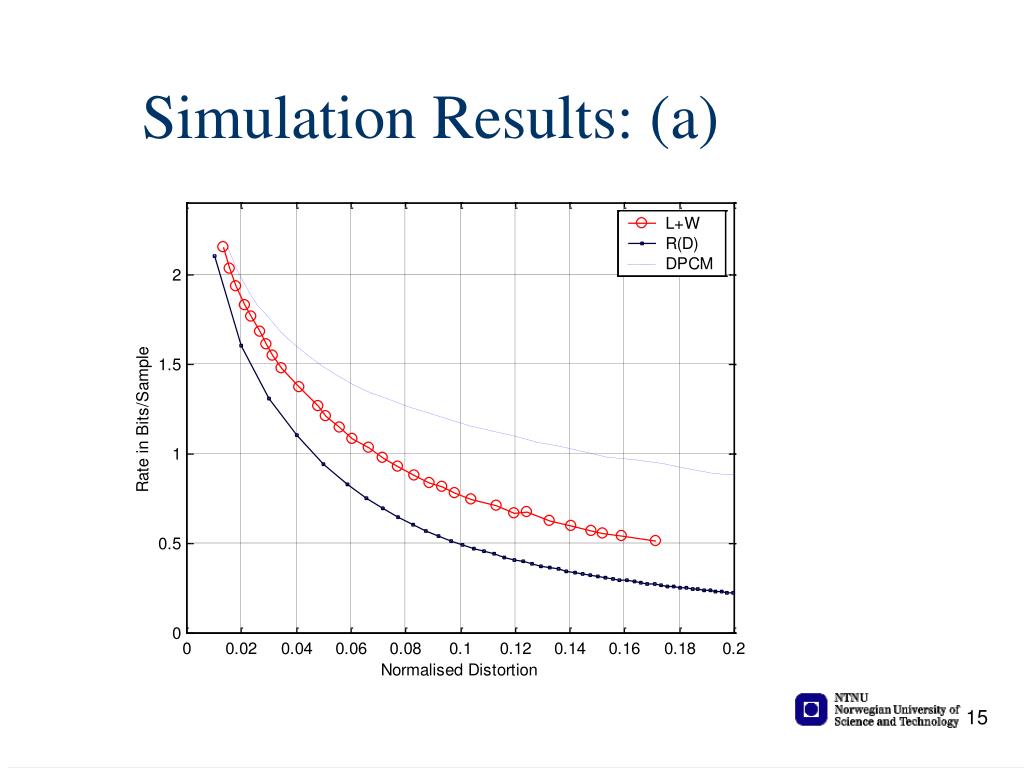 Simulation Results: (a)

L+W
R(D)
DPCM

Rate in Bits/Sample

2
1.5
1
0.5
0

0 0.02 0.04 0.06 0.08 0.1 0.12 0.14 0.16 0.18 0.2

Normalised Distortion

NTNU
Norwegian University of
Science and Technology

15